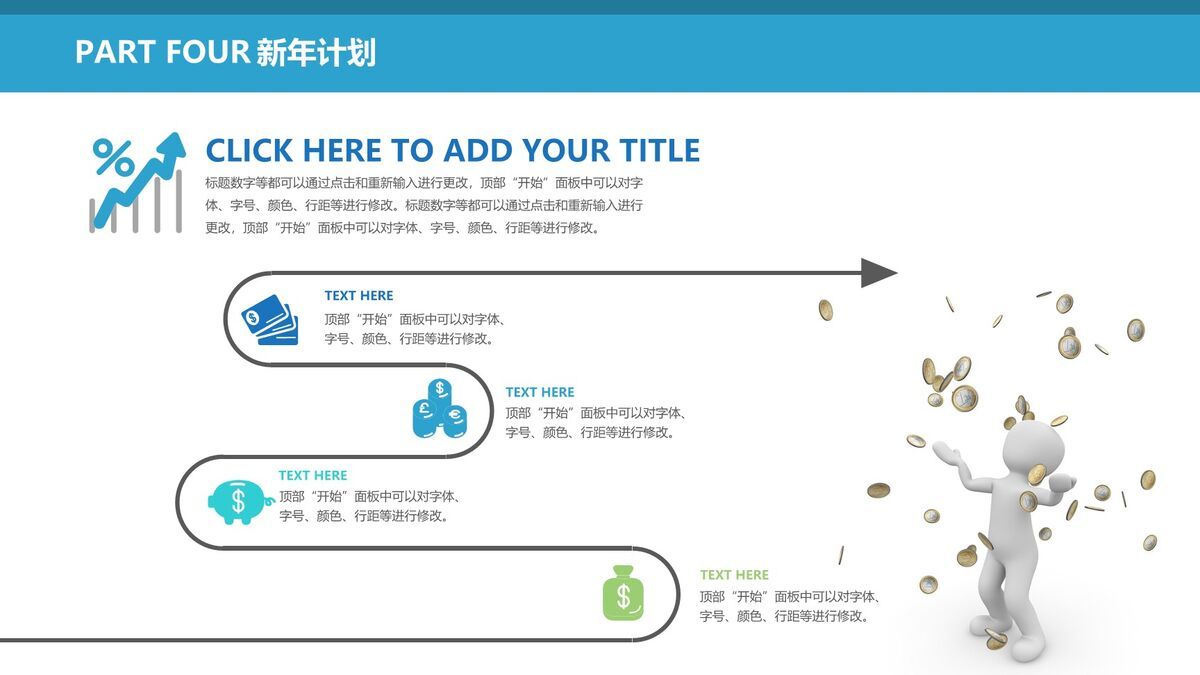 PART FOUR 新年计划

CLICK HERE TO ADD YOUR TITLE

标题数字等都可以通过点击和重新输入进行更改，顶部“开始”面板中可以对字体、字号、颜色、行距等进行修改。标题数字等都可以通过点击和重新输入进行更改，顶部“开始”面板中可以对字体、字号、颜色、行距等进行修改。

TEXT HERE
顶部“开始”面板中可以对字体、字号、颜色、行距等进行修改。

TEXT HERE
顶部“开始”面板中可以对字体、字号、颜色、行距等进行修改。

TEXT HERE
顶部“开始”面板中可以对字体、字号、颜色、行距等进行修改。

TEXT HERE
顶部“开始”面板中可以对字体、字号、颜色、行距等进行修改。